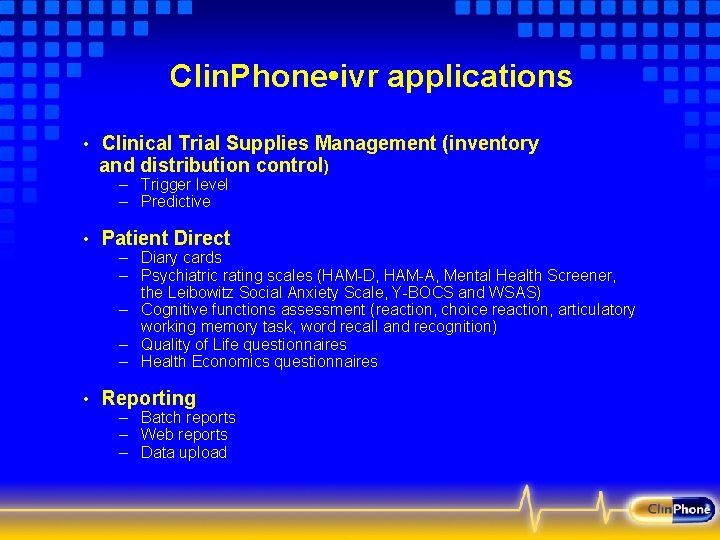 ClinPhone•ivr applications

• Clinical Trial Supplies Management (inventory and distribution control)
– Trigger level
– Predictive

• Patient Direct
– Diary cards
– Psychiatric rating scales (HAM-D, HAM-A, Mental Health Screener, the Leibowitz Social Anxiety Scale, Y-BOCS and WSAS)
– Cognitive functions assessment (reaction, choice reaction, articulatory working memory task, word recall and recognition)
– Quality of Life questionnaires
– Health Economics questionnaires

• Reporting
– Batch reports
– Web reports
– Data upload

ClinPhone